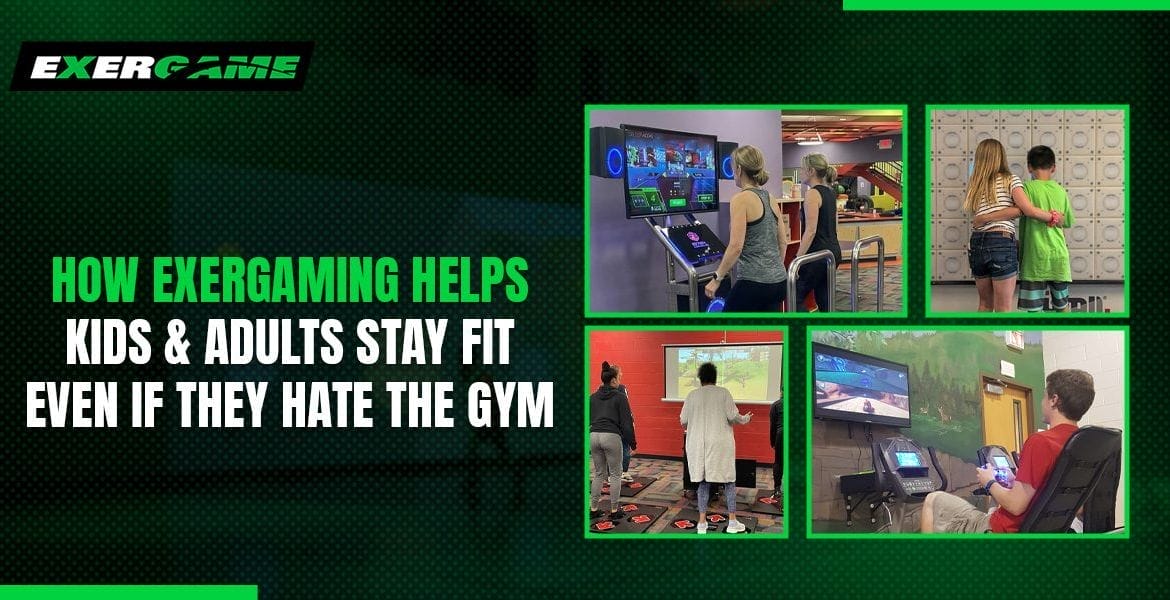 EXERGAME

HOW EXERGAMING HELPS KIDS & ADULTS STAY FIT EVEN IF THEY HATE THE GYM